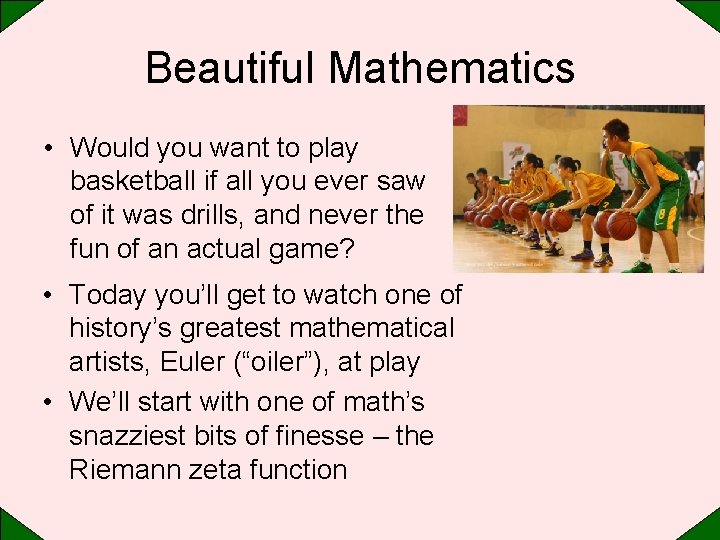 Beautiful Mathematics

• Would you want to play basketball if all you ever saw of it was drills, and never the fun of an actual game?

• Today you'll get to watch one of history's greatest mathematical artists, Euler ("oiler"), at play

• We'll start with one of math's snazziest bits of finesse – the Riemann zeta function